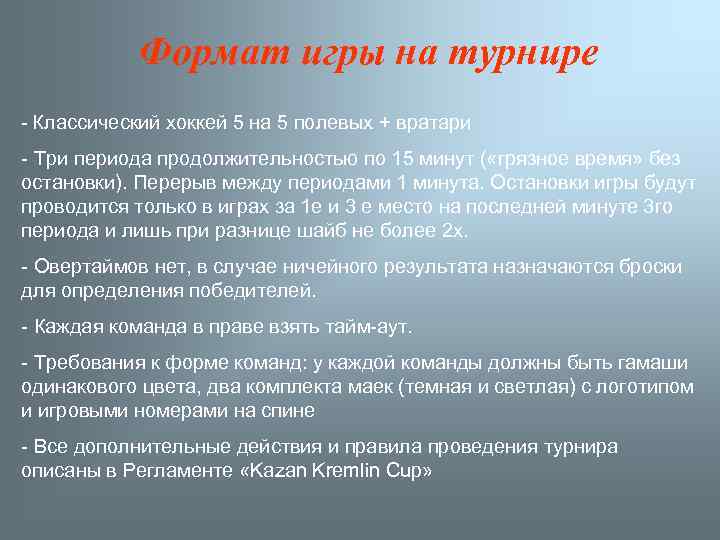 Формат игры на турнире

- Классический хоккей 5 на 5 полевых + вратари

- Три периода продолжительностью по 15 минут («грязное время» без остановки). Перерыв между периодами 1 минута. Остановки игры будут проводится только в играх за 1е и 3 е место на последней минуте 3го периода и лишь при разнице шайб не более 2х.

- Овертаймов нет, в случае ничейного результата назначаются броски для определения победителей.

- Каждая команда в праве взять тайм-аут.

- Требования к форме команд: у каждой команды должны быть гамаши одинакового цвета, два комплекта маек (темная и светлая) с логотипом и игровыми номерами на спине

- Все дополнительные действия и правила проведения турнира описаны в Регламенте «Kazan Kremlin Cup»